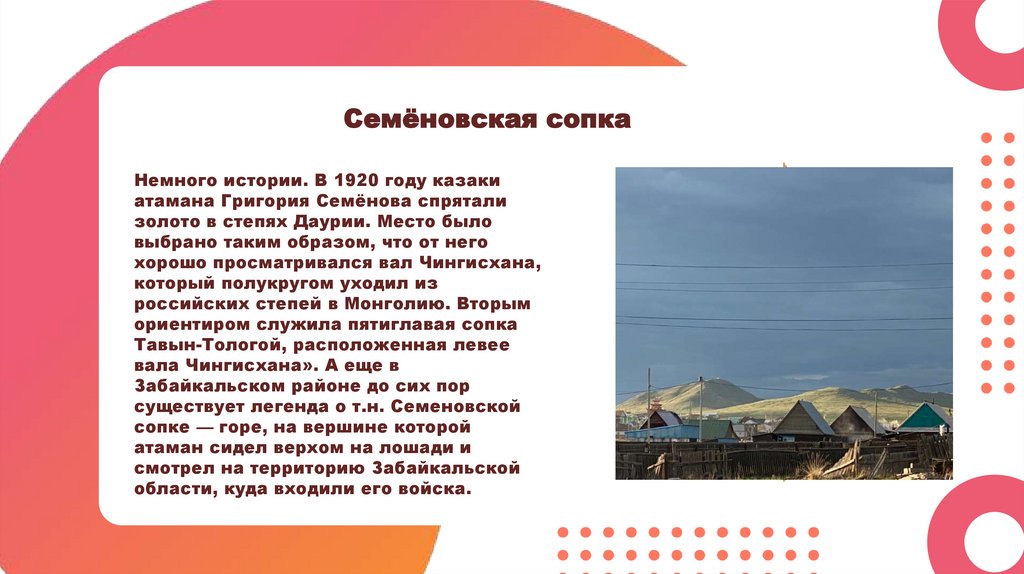 Семёновская сопка

Немного истории. В 1920 году казаки атамана Григория Семёнова спрятали золото в степях Даурии. Место было выбрано таким образом, что от него хорошо просматривался вал Чингисхана, который полукругом уходил из российских степей в Монголию. Вторым ориентиром служила пятиглавая сопка Тавын-Тологой, расположенная левее вала Чингисхана». А еще в Забайкальском районе до сих пор существует легенда о т.н. Семеновской сопке — горе, на вершине которой атаман сидел верхом на лошади и смотрел на территорию Забайкальской области, куда входили его войска.